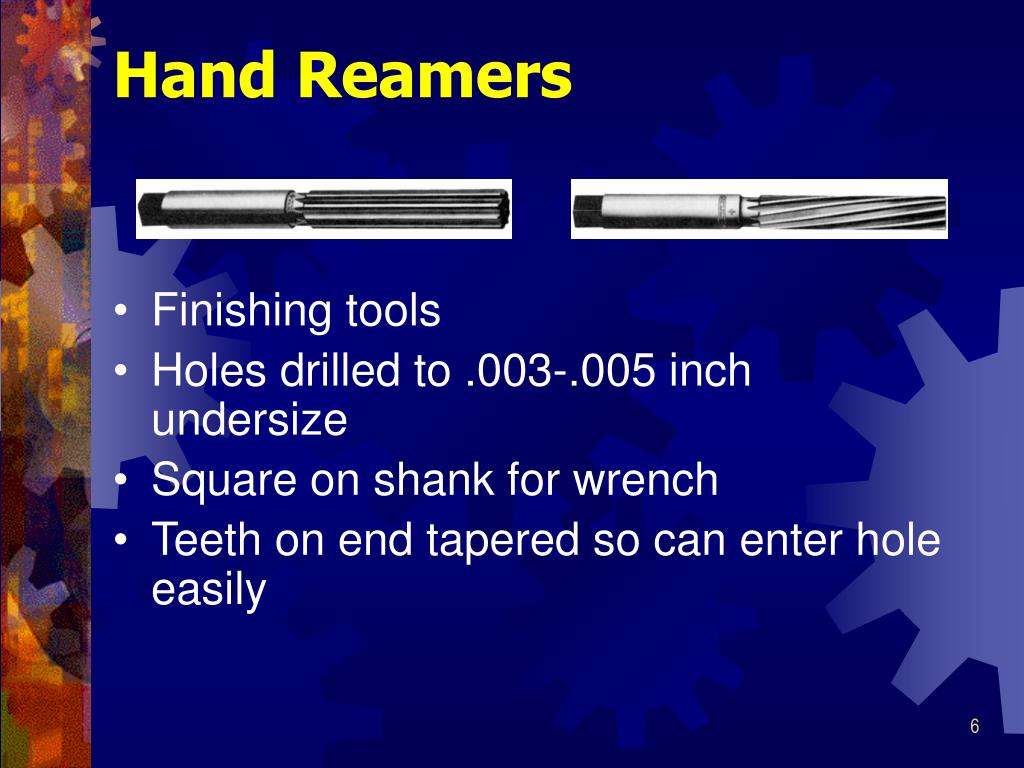 Hand Reamers

• Finishing tools
• Holes drilled to .003-.005 inch undersize
• Square on shank for wrench
• Teeth on end tapered so can enter hole easily

6